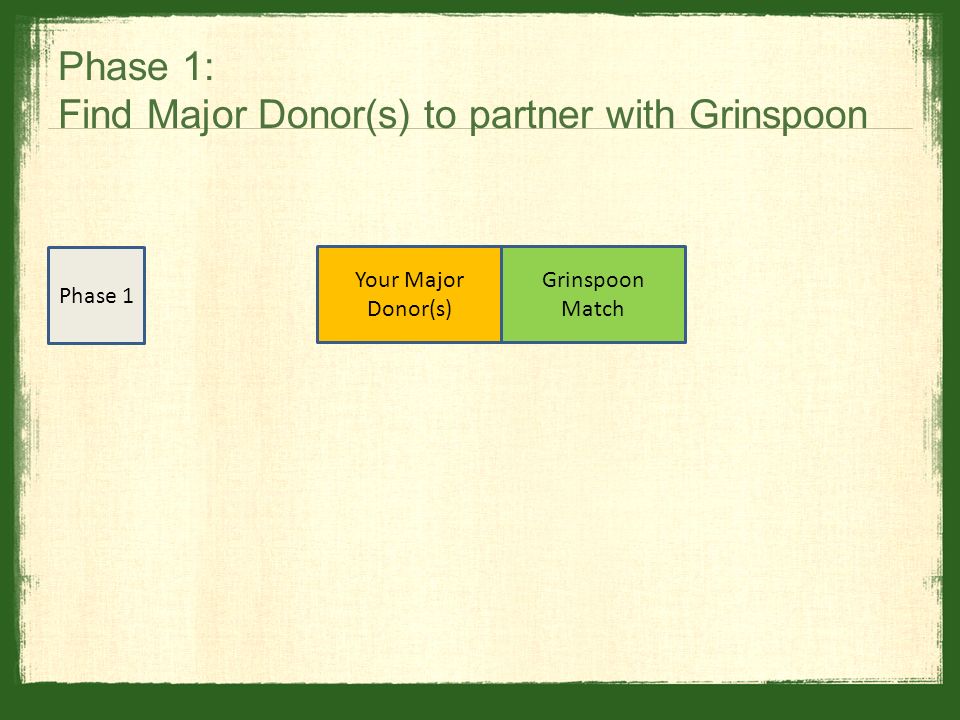 Phase 1:
Find Major Donor(s) to partner with Grinspoon

Phase 1

Your Major Donor(s)

Grinspoon Match